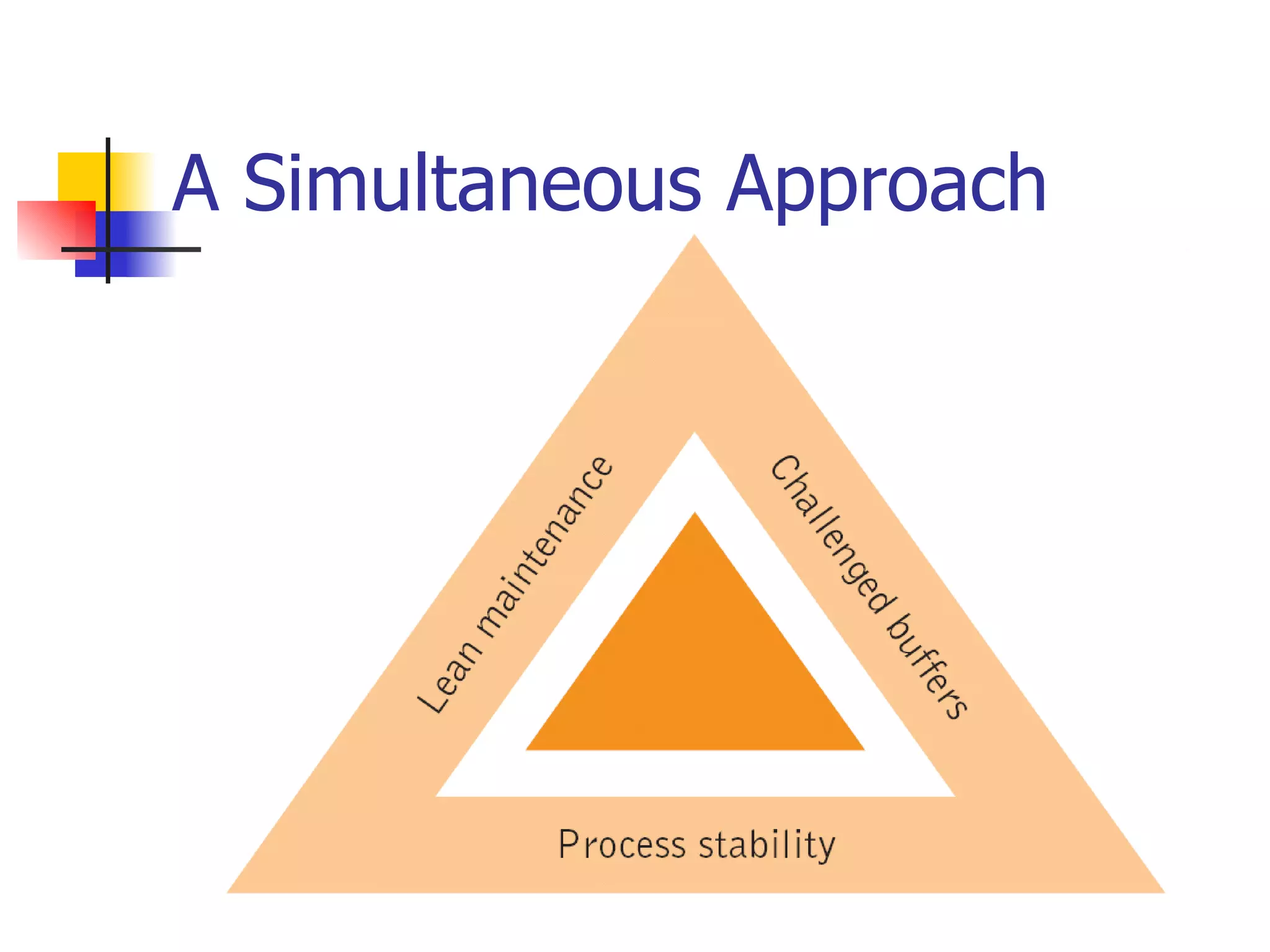 A Simultaneous Approach

Lean maintenance

Challenged buffers

Process stability